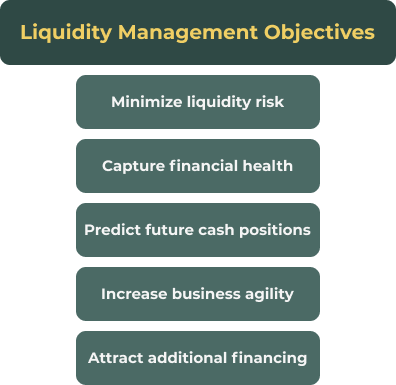 Liquidity Management Objectives

Minimize liquidity risk

Capture financial health

Predict future cash positions

Increase business agility

Attract additional financing